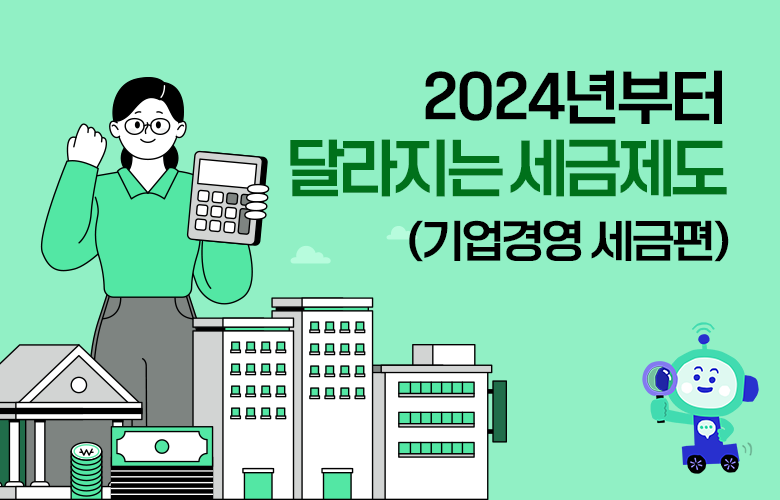 2024년부터
달라지는 세금제도
(기업경영 세금편)

₩